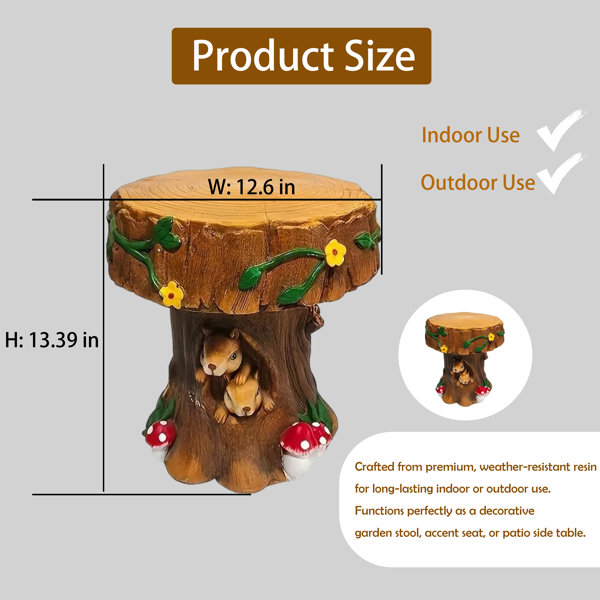 Product Size

Indoor Use

Outdoor Use

W: 12.6 in

H: 13.39 in

Crafted from premium, weather-resistant resin for long-lasting indoor or outdoor use. Functions perfectly as a decorative garden stool, accent seat, or patio side table.